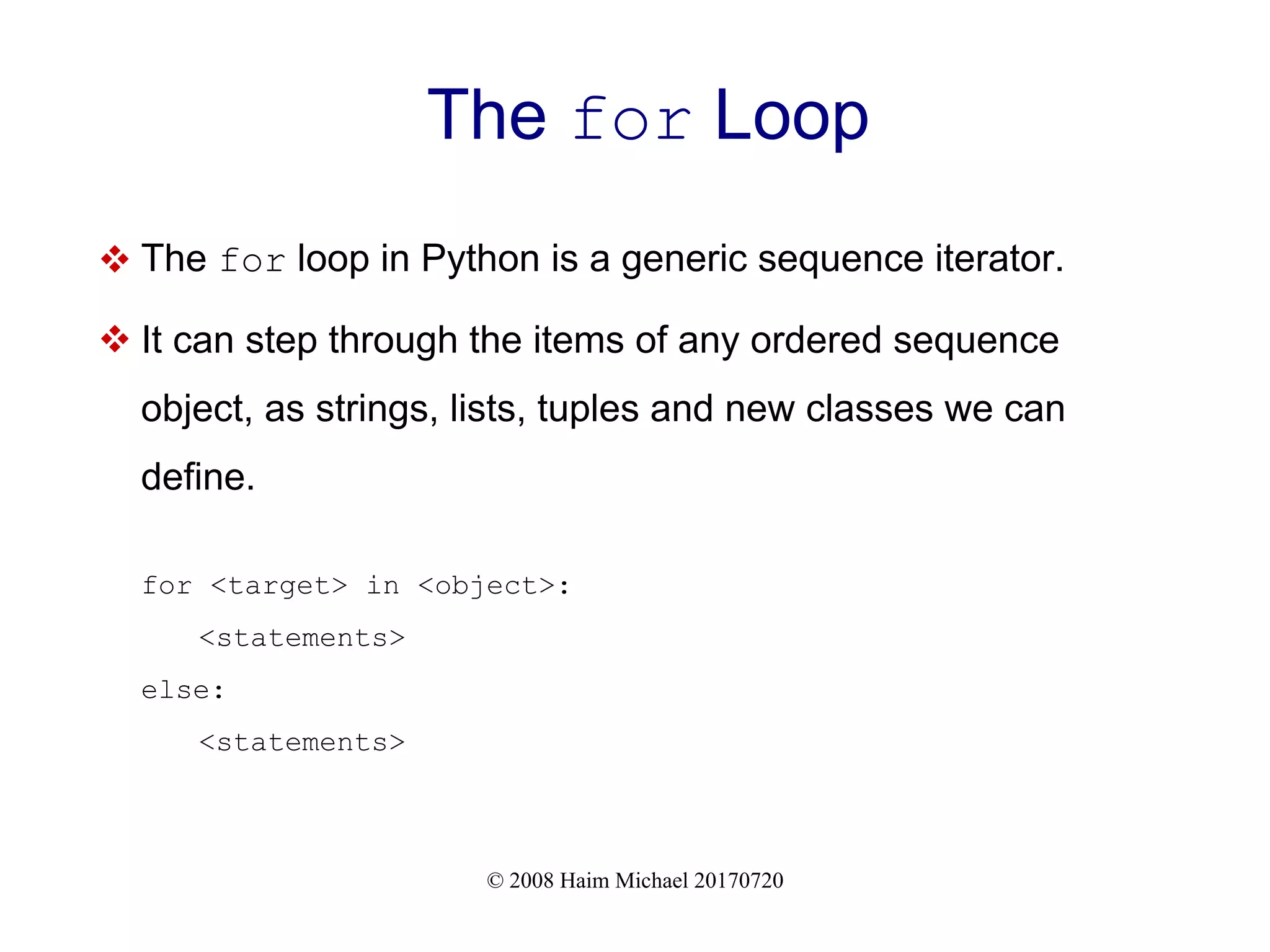 The for Loop

❖ The for loop in Python is a generic sequence iterator.

❖ It can step through the items of any ordered sequence object, as strings, lists, tuples and new classes we can define.

for <target> in <object>:
    <statements>
else:
    <statements>

© 2008 Haim Michael 20170720